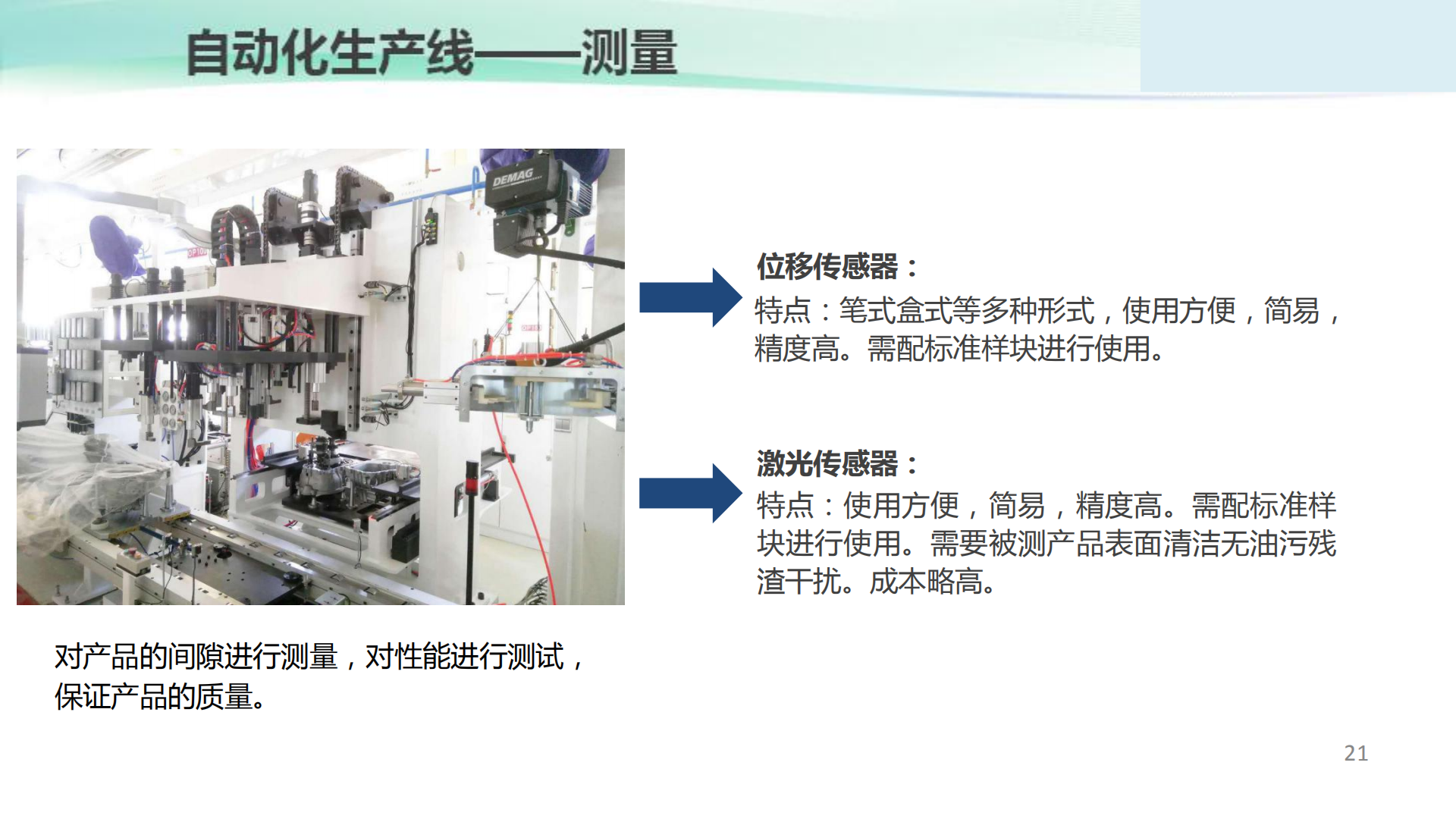 自动化生产线——测量

DEMAG

位移传感器：

特点：笔式盒式等多种形式，使用方便，简易，精度高。需配标准样块进行使用。

激光传感器：

特点：使用方便，简易，精度高。需配标准样块进行使用。需要被测产品表面清洁无油污残渣干扰。成本略高。

对产品的间隙进行测量，对性能进行测试，保证产品的质量。

21